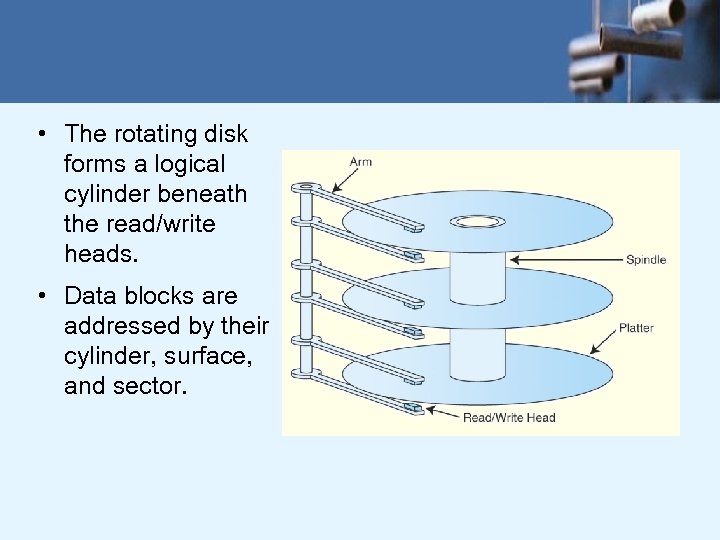 • The rotating disk forms a logical cylinder beneath the read/write heads.

• Data blocks are addressed by their cylinder, surface, and sector.

Arm

Spindle

Platter

Read/Write Head